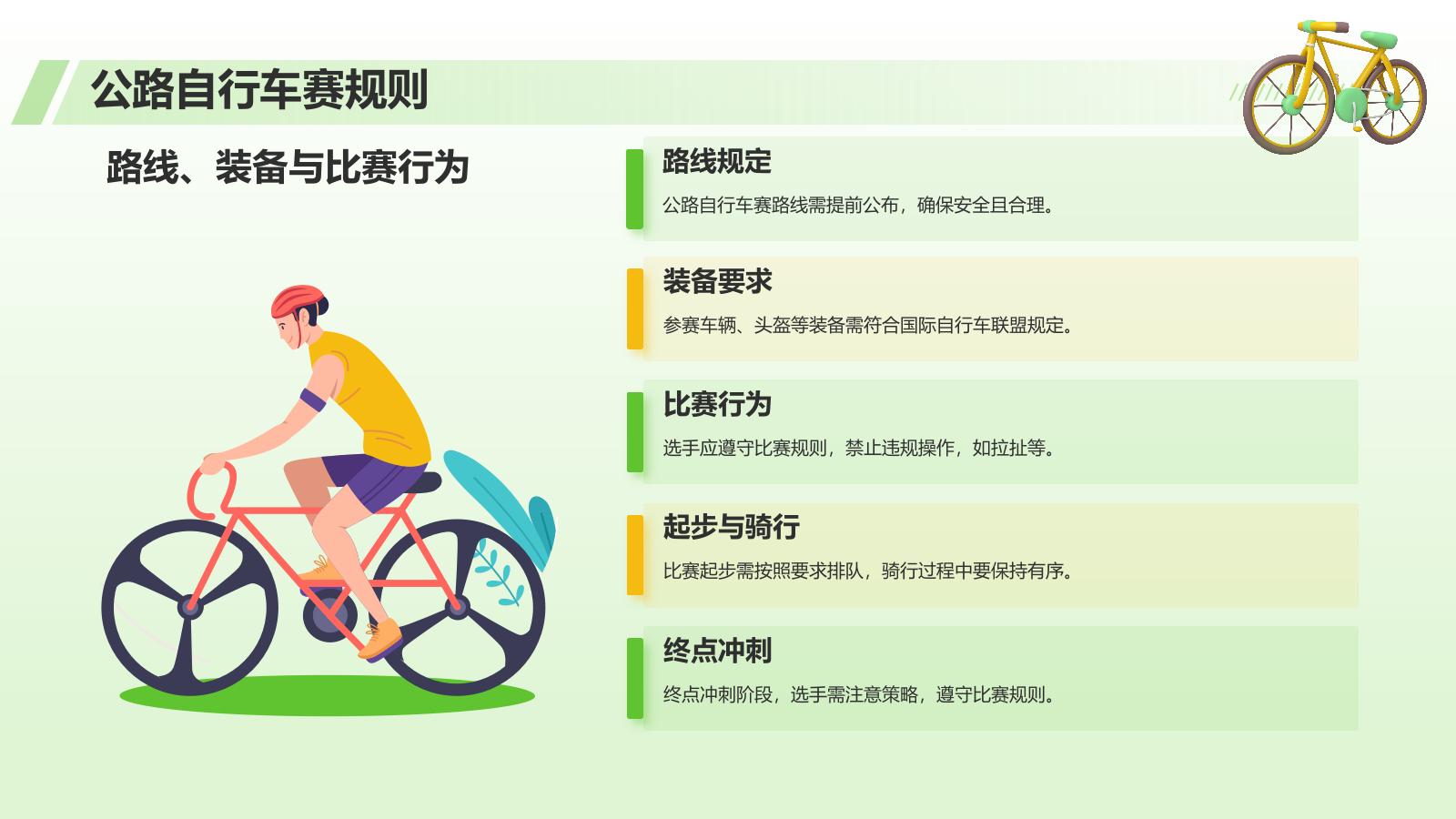 公路自行车赛规则

路线、装备与比赛行为

路线规定

公路自行车赛路线需提前公布，确保安全且合理。

装备要求

参赛车辆、头盔等装备需符合国际自行车联盟规定。

比赛行为

选手应遵守比赛规则，禁止违规操作，如拉扯等。

起步与骑行

比赛起步需按照要求排队，骑行过程中要保持有序。

终点冲刺

终点冲刺阶段，选手需注意策略，遵守比赛规则。